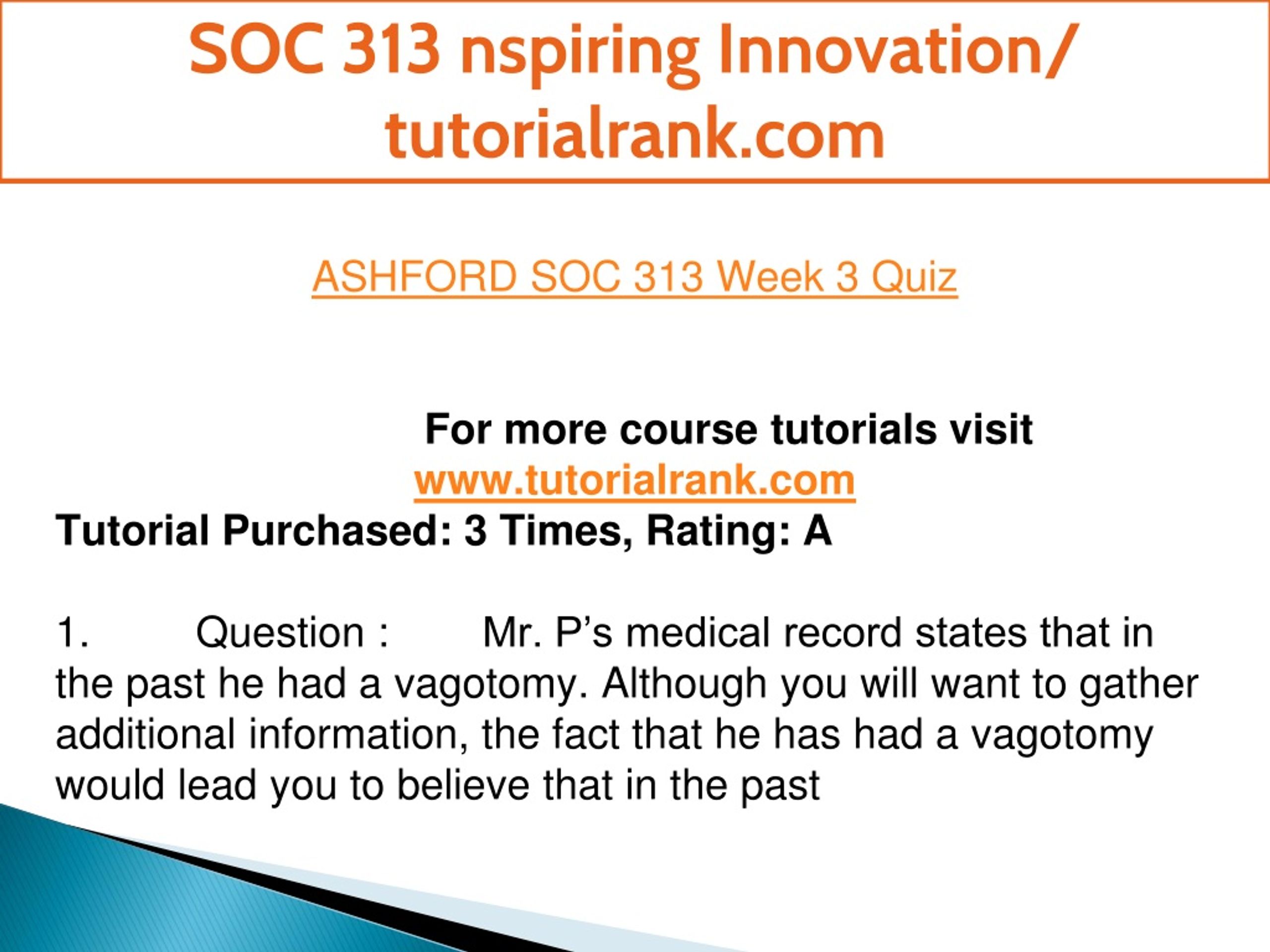 SOC 313 nspiring Innovation/ tutorialrank.com

ASHFORD SOC 313 Week 3 Quiz

For more course tutorials visit
www.tutorialrank.com
Tutorial Purchased: 3 Times, Rating: A

1. Question : Mr. P’s medical record states that in the past he had a vagotomy. Although you will want to gather additional information, the fact that he has had a vagotomy would lead you to believe that in the past